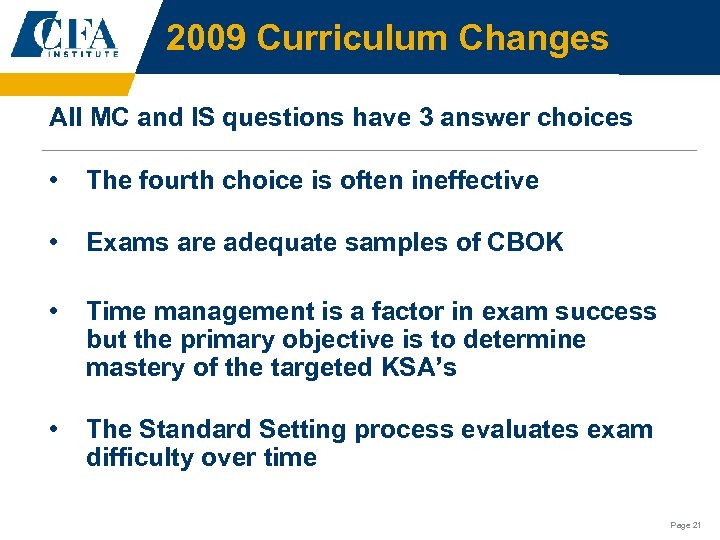 CFA INSTITUTE

2009 Curriculum Changes

All MC and IS questions have 3 answer choices

• The fourth choice is often ineffective

• Exams are adequate samples of CBOK

• Time management is a factor in exam success but the primary objective is to determine mastery of the targeted KSA's

• The Standard Setting process evaluates exam difficulty over time

Page 21